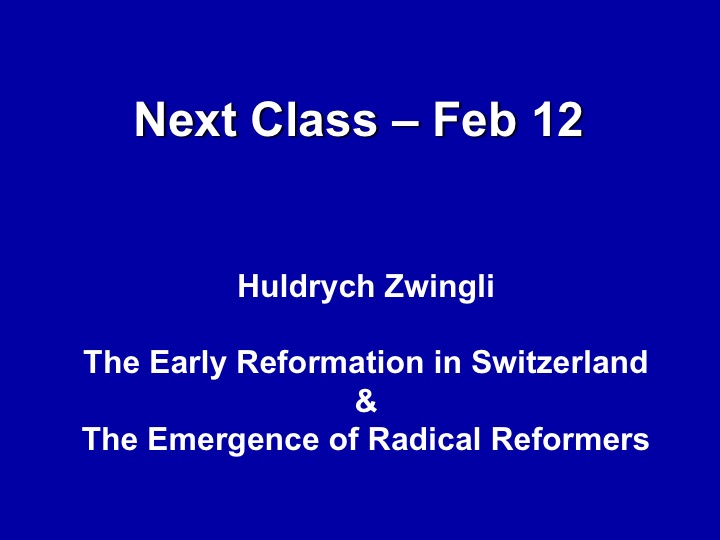 Next Class – Feb 12

Huldrych Zwingli

The Early Reformation in Switzerland
&
The Emergence of Radical Reformers